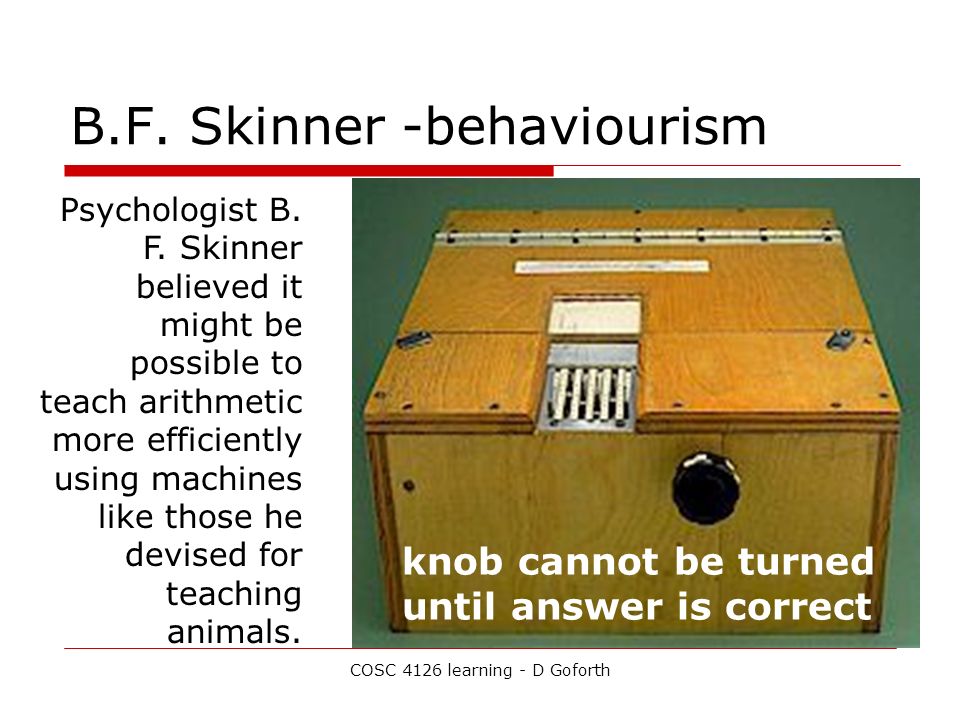 B.F. Skinner -behaviourism

Psychologist B. F. Skinner believed it might be possible to teach arithmetic more efficiently using machines like those he devised for teaching animals.

knob cannot be turned until answer is correct

COSC 4126 learning - D Goforth